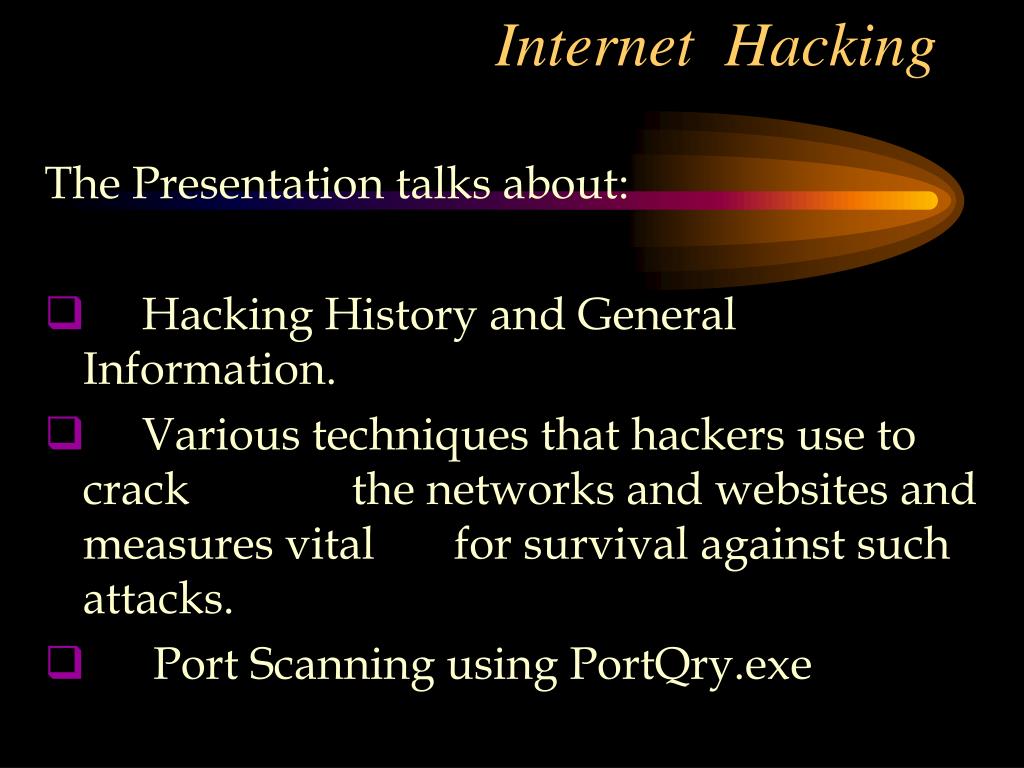 Internet Hacking

The Presentation talks about:

❑ Hacking History and General Information.

❑ Various techniques that hackers use to crack the networks and websites and measures vital for survival against such attacks.

❑ Port Scanning using PortQry.exe